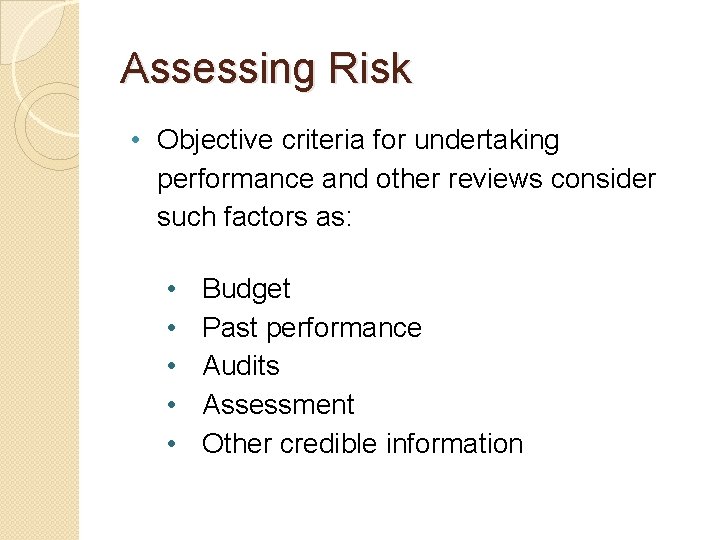 Assessing Risk

• Objective criteria for undertaking performance and other reviews consider such factors as:

• Budget
• Past performance
• Audits
• Assessment
• Other credible information